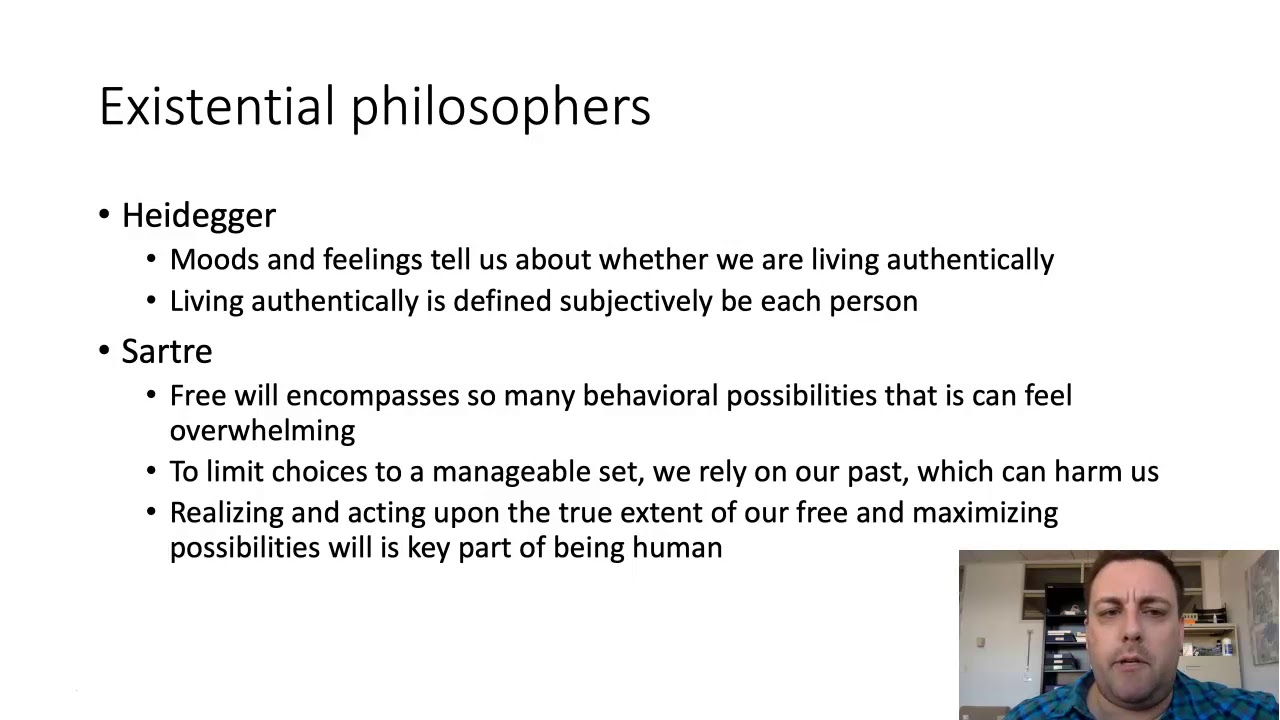 Existential philosophers

• Heidegger
  • Moods and feelings tell us about whether we are living authentically
  • Living authentically is defined subjectively be each person
• Sartre
  • Free will encompasses so many behavioral possibilities that is can feel overwhelming
  • To limit choices to a manageable set, we rely on our past, which can harm us
  • Realizing and acting upon the true extent of our free and maximizing possibilities will is key part of being human